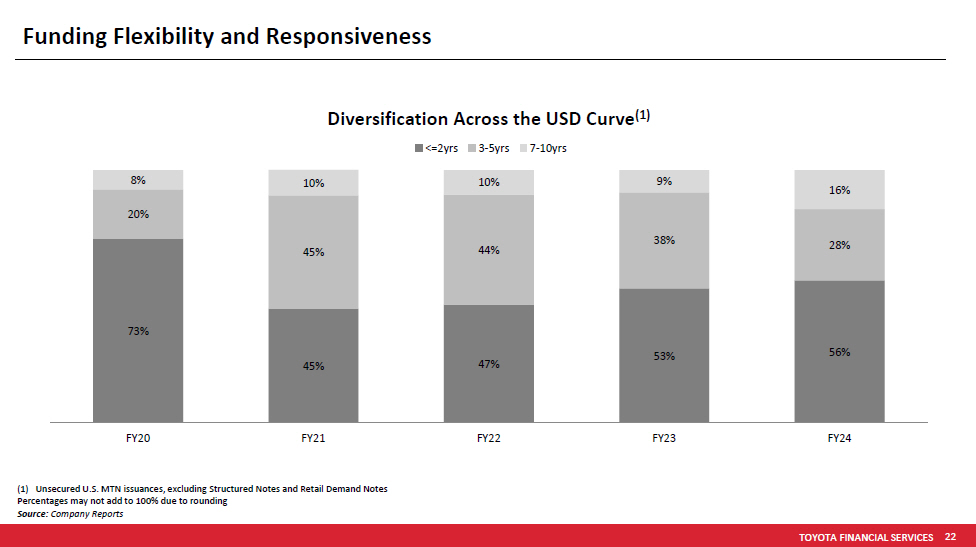 Funding Flexibility and Responsiveness

Diversification Across the USD Curve$^{(1)}$

<=2yrs 3-5yrs 7-10yrs

8%
20%
73%
FY20

10%
45%
45%
FY21

10%
44%
47%
FY22

9%
38%
53%
FY23

16%
28%
56%
FY24

(1) Unsecured U.S. MTN issuances, excluding Structured Notes and Retail Demand Notes
Percentages may not add to 100% due to rounding
Source: Company Reports

TOYOTA FINANCIAL SERVICES 22